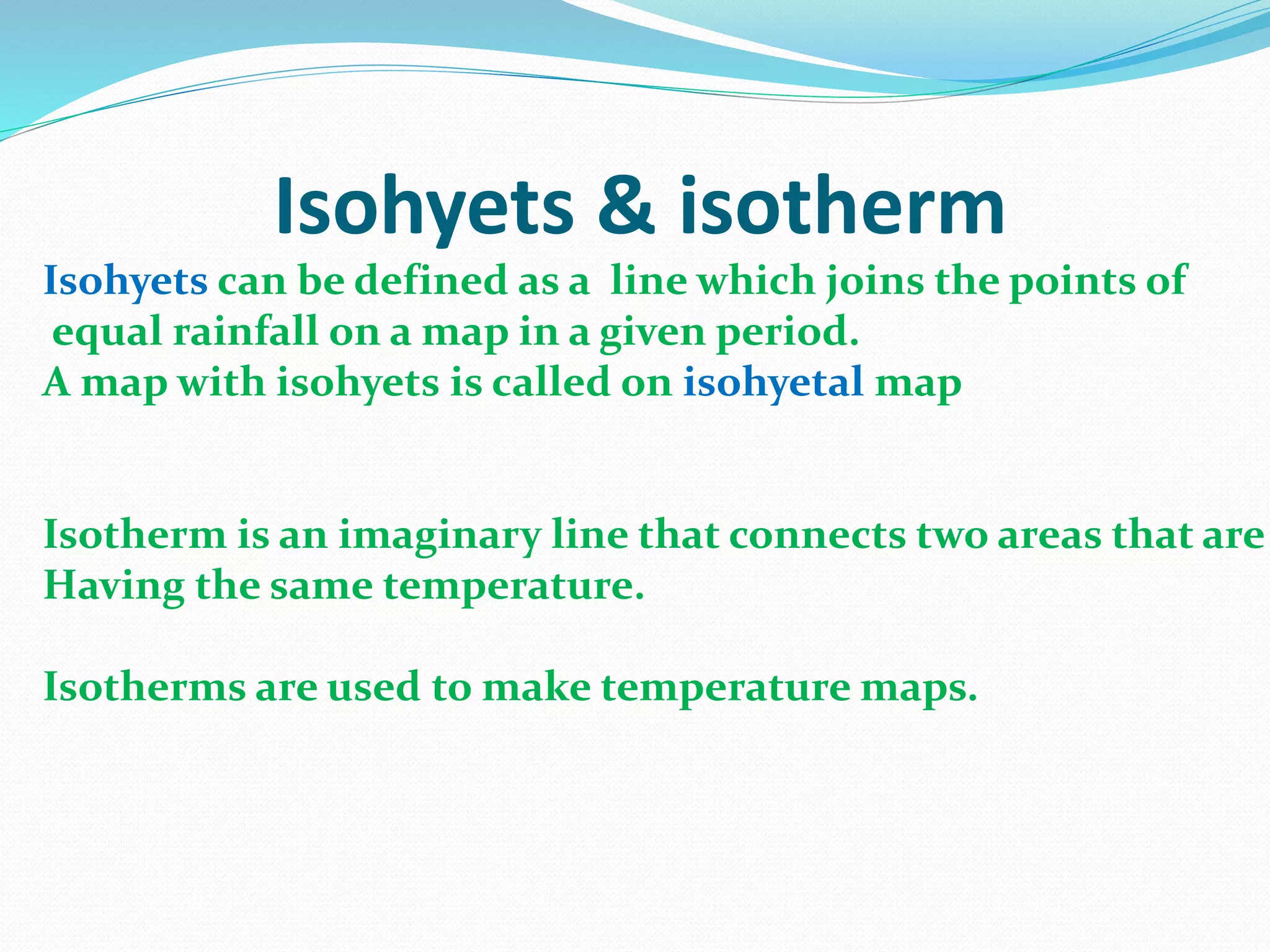 Isohyets & isotherm

Isohyets can be defined as a line which joins the points of equal rainfall on a map in a given period.
A map with isohyets is called on isohyetal map

Isotherm is an imaginary line that connects two areas that are Having the same temperature.

Isotherms are used to make temperature maps.